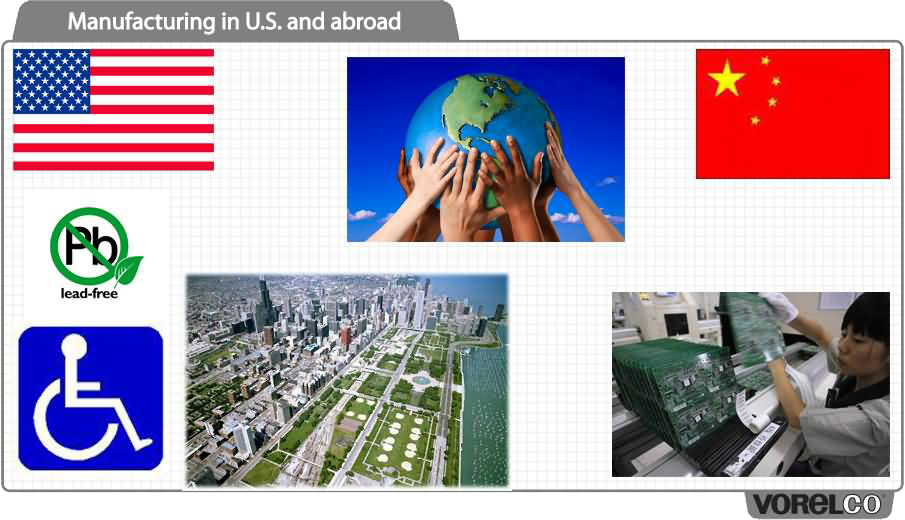 Manufacturing in U.S. and abroad

Pb
lead-free

VORELCO